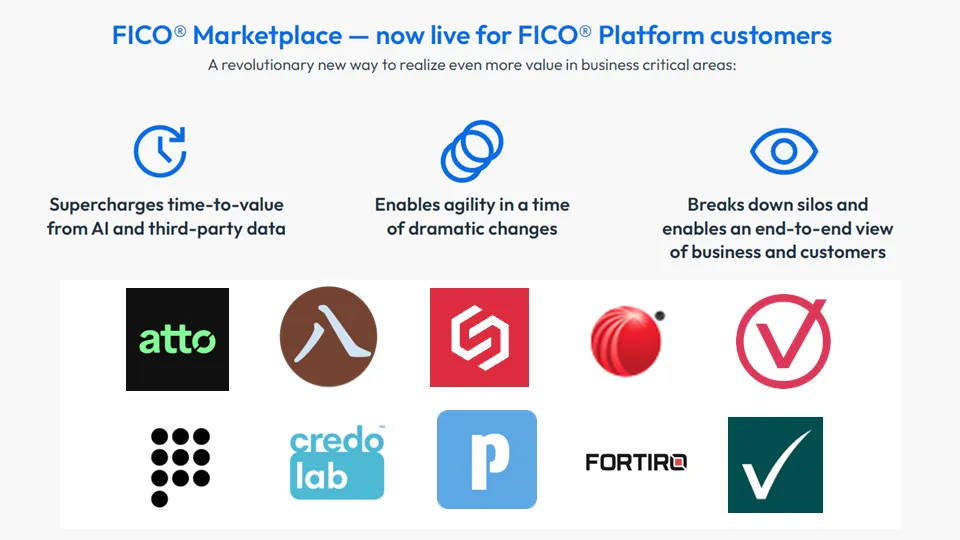 FICO® Marketplace — now live for FICO® Platform customers

A revolutionary new way to realize even more value in business critical areas:

Supercharges time-to-value from AI and third-party data

Enables agility in a time of dramatic changes

Breaks down silos and enables an end-to-end view of business and customers

atto

credo lab

p

FORTIRO